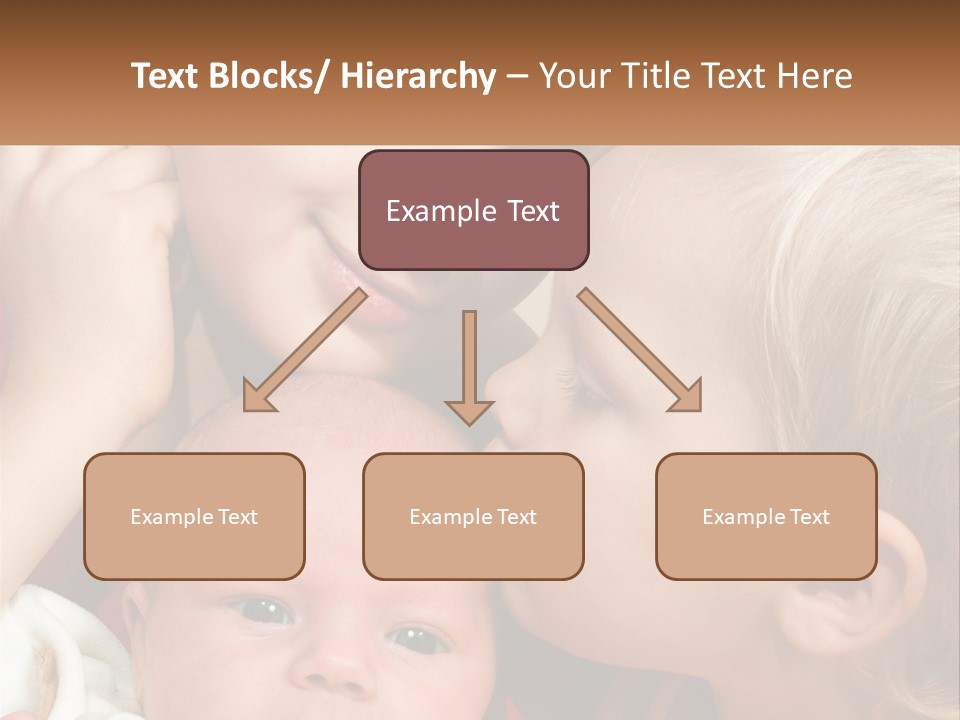 Text Blocks/ Hierarchy – Your Title Text Here

Example Text

Example Text

Example Text

Example Text